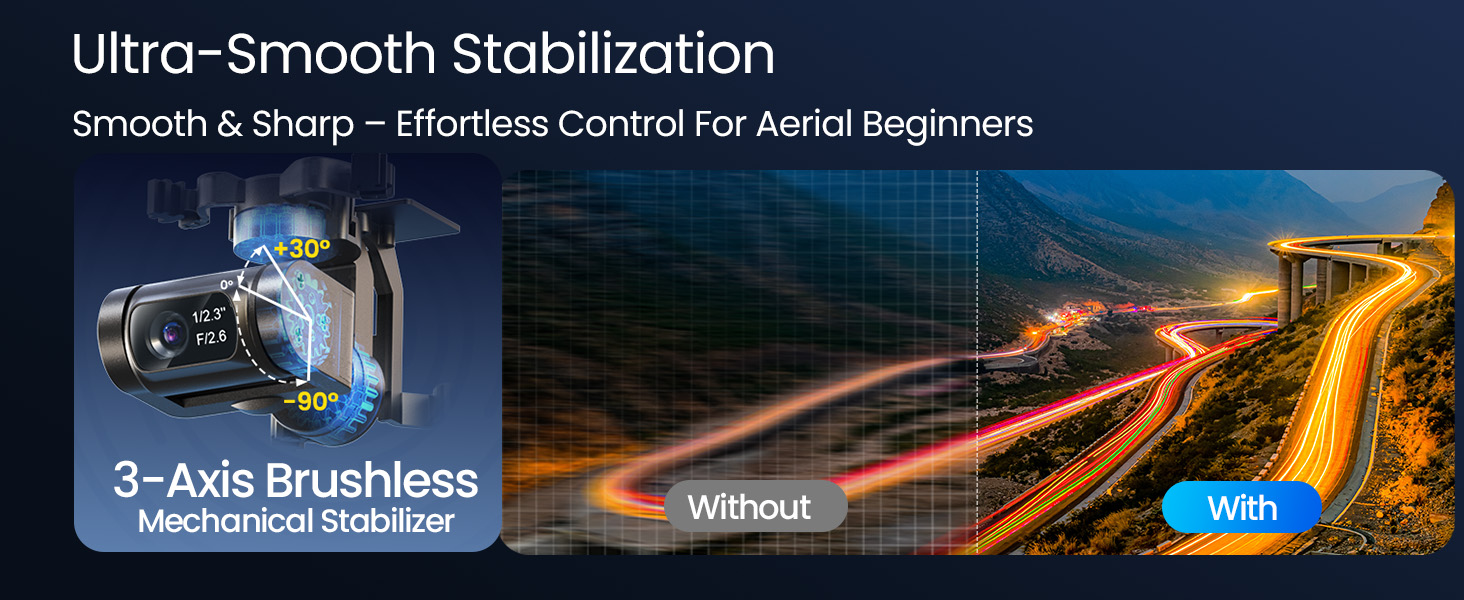 Ultra-Smooth Stabilization

Smooth & Sharp – Effortless Control For Aerial Beginners

+30°

0°

1/2.3"
F/2.6

-90°

3-Axis Brushless
Mechanical Stabilizer

Without

With